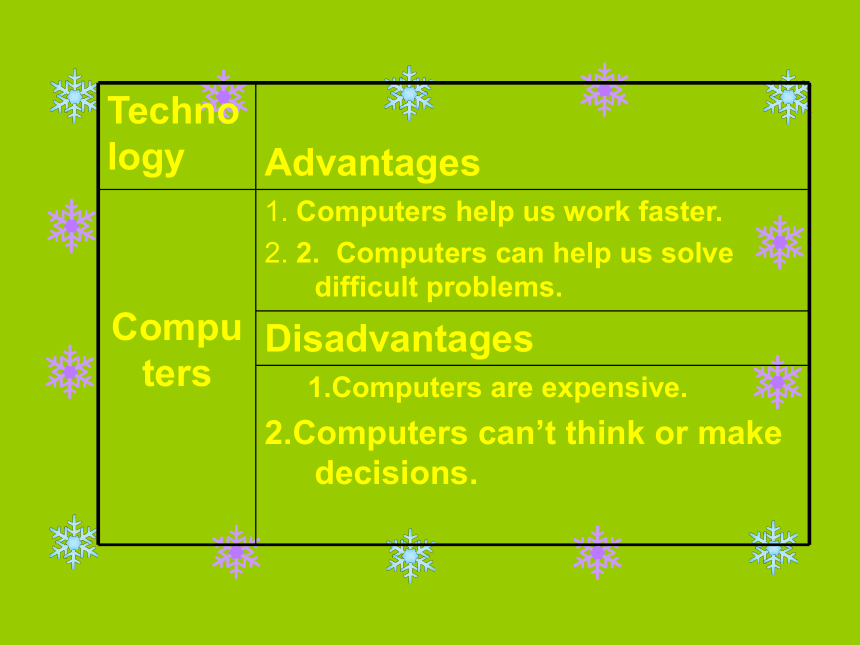 | Technology | Advantages |
|---|---|
| Computers | 1. Computers help us work faster. 2. 2. Computers can help us solve difficult problems. |
| | Disadvantages |
| | 1.Computers are expensive. 2.Computers can't think or make decisions. |